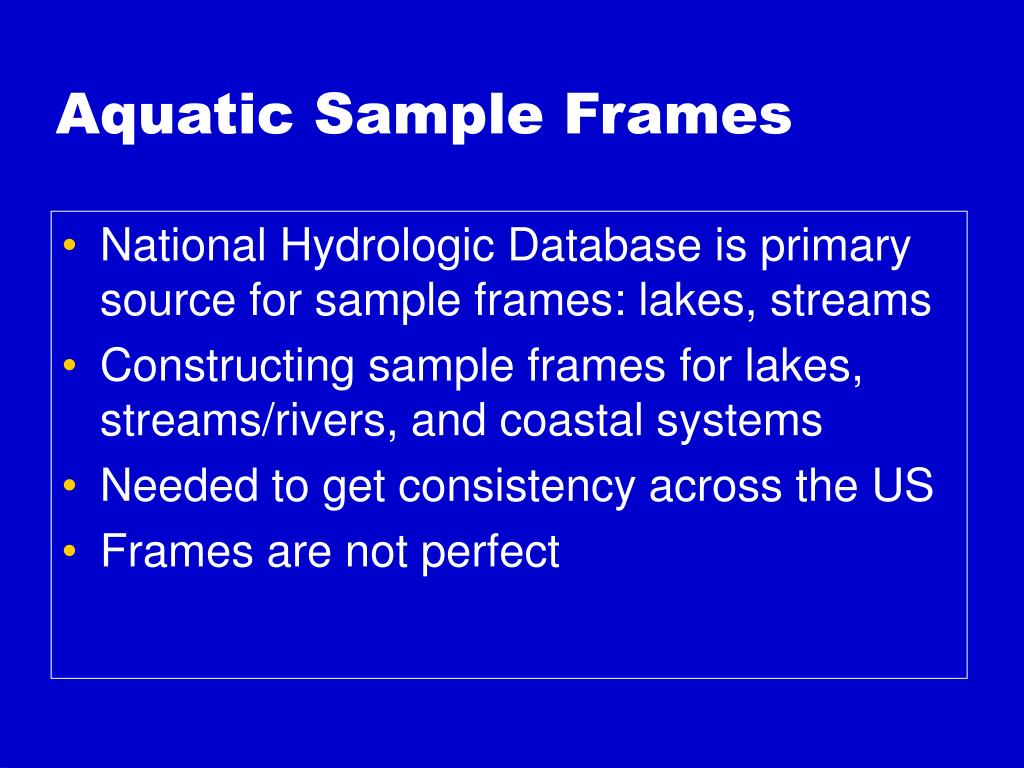 Aquatic Sample Frames

• National Hydrologic Database is primary source for sample frames: lakes, streams
• Constructing sample frames for lakes, streams/rivers, and coastal systems
• Needed to get consistency across the US
• Frames are not perfect